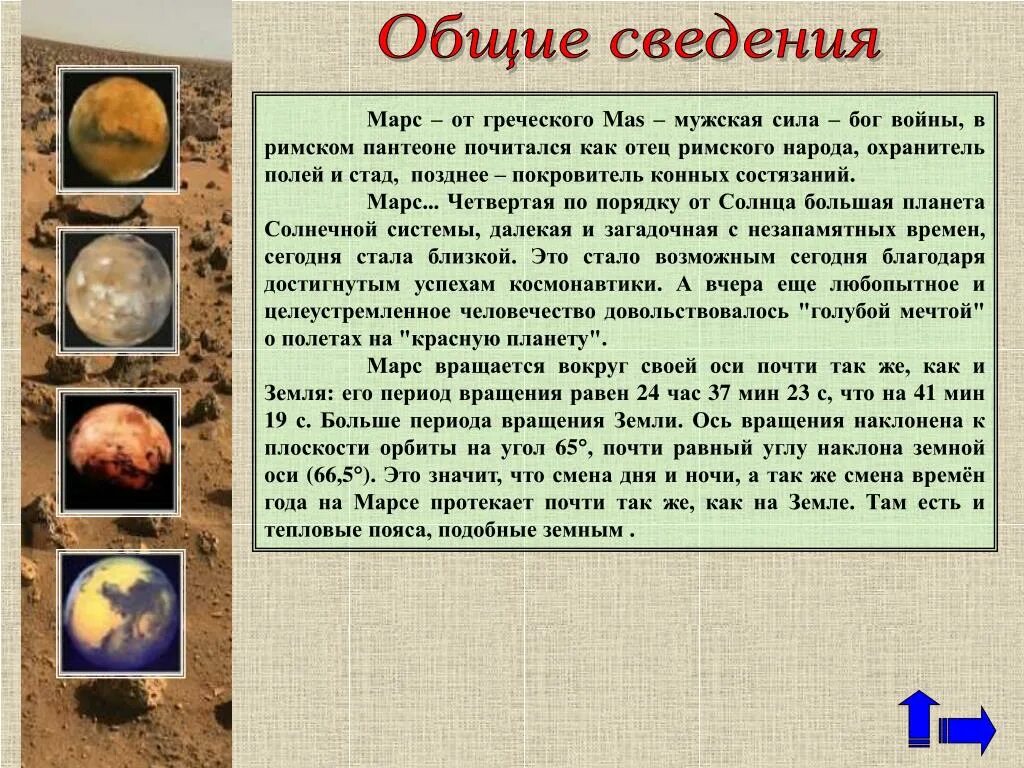 Общие сведения

Марс – от греческого Mas – мужская сила – бог войны, в римском пантеоне почитался как отец римского народа, охранитель полей и стад, позднее – покровитель конных состязаний.

Марс... Четвертая по порядку от Солнца большая планета Солнечной системы, далекая и загадочная с незапамятных времен, сегодня стала близкой. Это стало возможным сегодня благодаря достигнутым успехам космонавтики. А вчера еще любопытное и целеустремленное человечество довольствовалось "голубой мечтой" о полетах на "красную планету".

Марс вращается вокруг своей оси почти так же, как и Земля: его период вращения равен 24 час 37 мин 23 с, что на 41 мин 19 с. Больше периода вращения Земли. Ось вращения наклонена к плоскости орбиты на угол 65°, почти равный углу наклона земной оси (66,5°). Это значит, что смена дня и ночи, а так же смена времён года на Марсе протекает почти так же, как на Земле. Там есть и тепловые пояса, подобные земным .